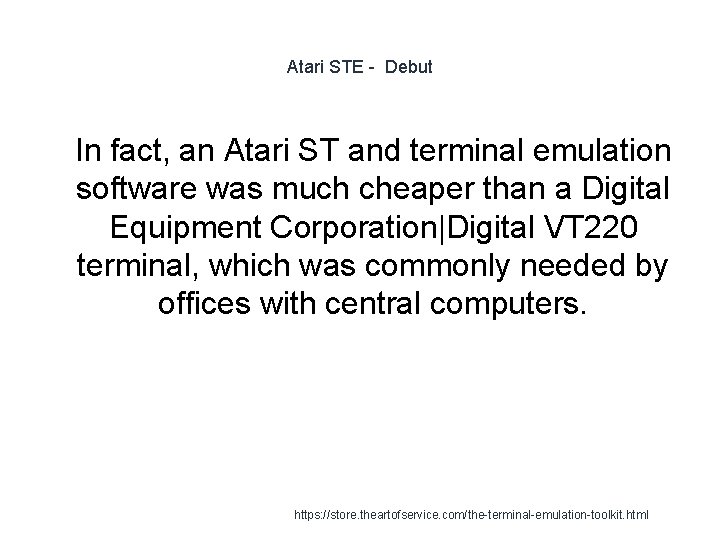 Atari STE - Debut

In fact, an Atari ST and terminal emulation software was much cheaper than a Digital Equipment Corporation|Digital VT220 terminal, which was commonly needed by offices with central computers.

https://store.theartofservice.com/the-terminal-emulation-toolkit.html